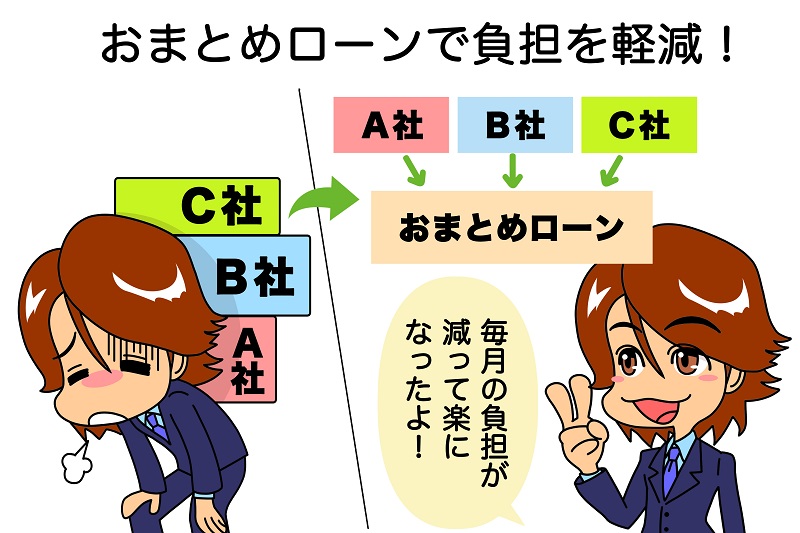 おまとめローンで負担を軽減！

C社
B社
A社

A社
B社
C社

おまとめローン

毎月の負担が減って楽になったよ！